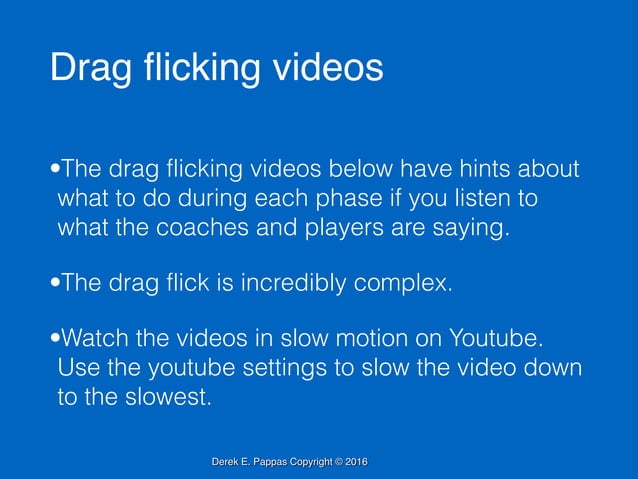 Drag flicking videos

•The drag flicking videos below have hints about what to do during each phase if you listen to what the coaches and players are saying.

•The drag flick is incredibly complex.

•Watch the videos in slow motion on Youtube. Use the youtube settings to slow the video down to the slowest.

Derek E. Pappas Copyright © 2016